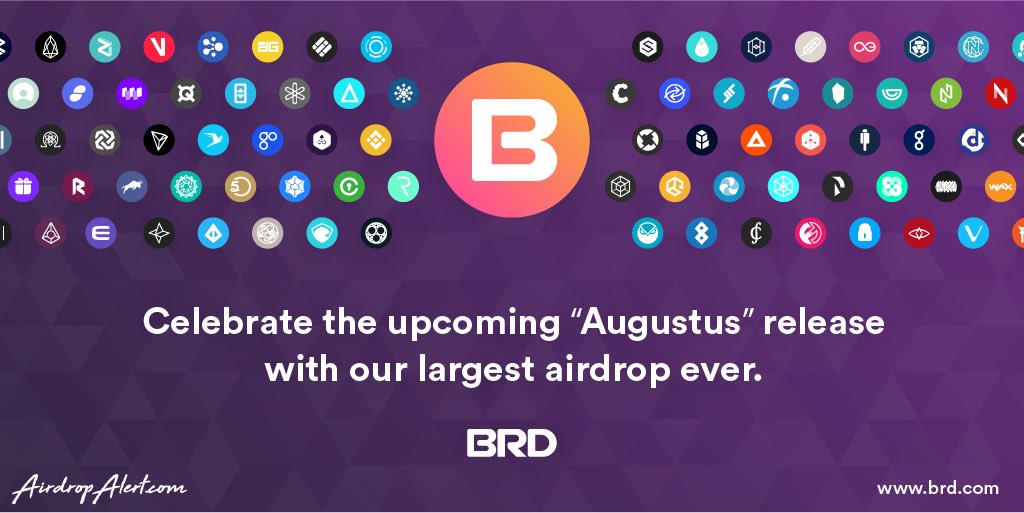 Celebrate the upcoming "Augustus" release with our largest airdrop ever.

BRD

AirdropAlert.com

www.brd.com